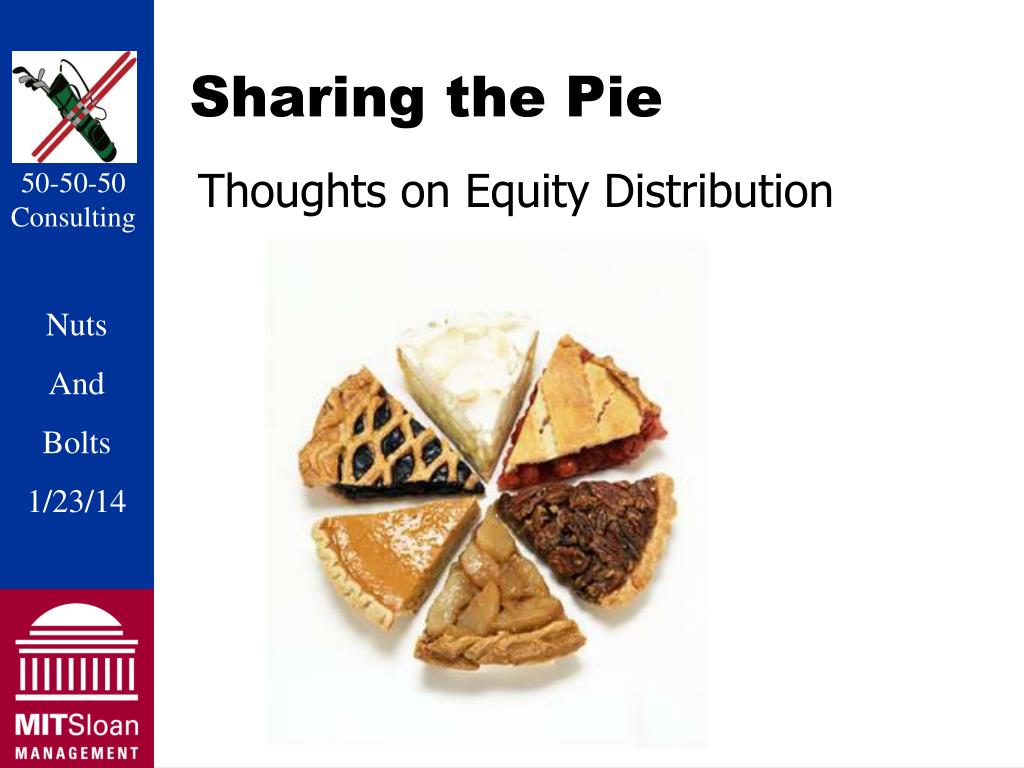 50-50-50 Consulting

Nuts

And

Bolts

1/23/14

MITSloan MANAGEMENT

Sharing the Pie

Thoughts on Equity Distribution